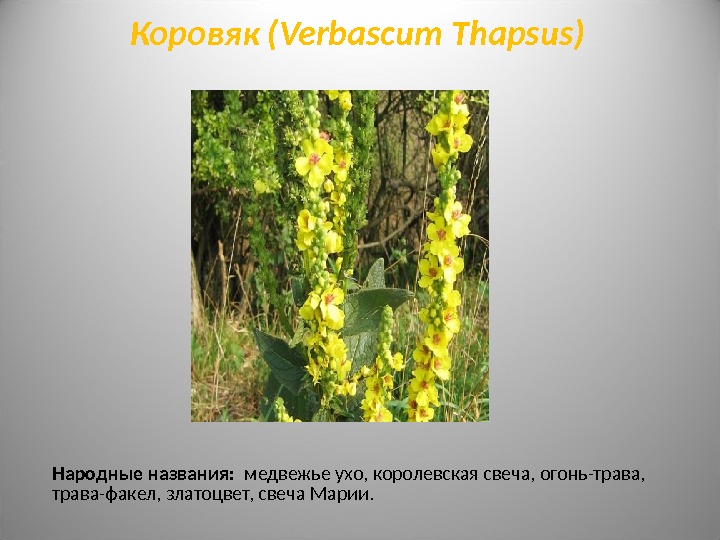 Коровяк (Verbascum Thapsus)

Народные названия: медвежье ухо, королевская свеча, огонь-трава, трава-факел, златоцвет, свеча Марии.